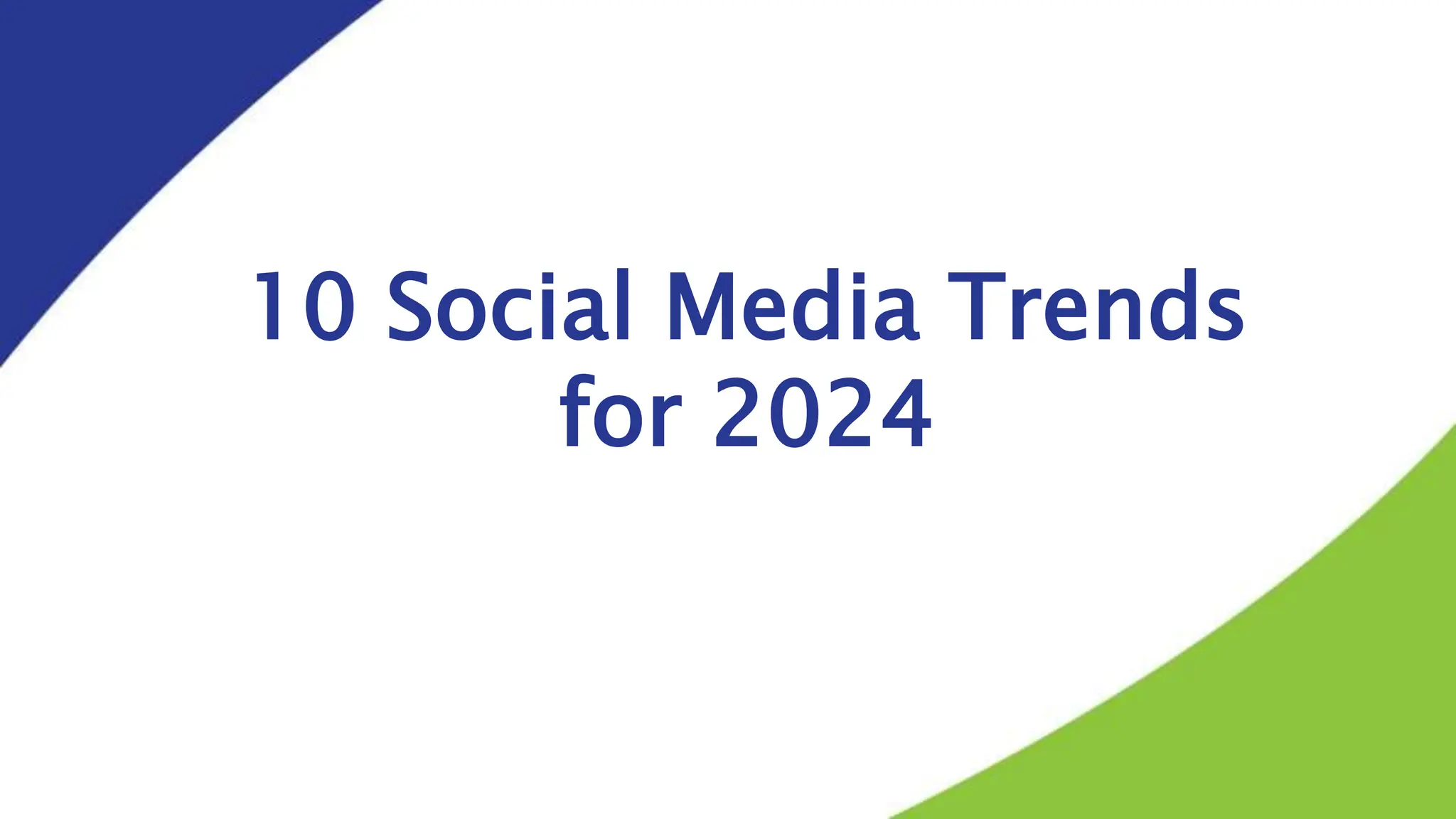 10 Social Media Trends for 2024